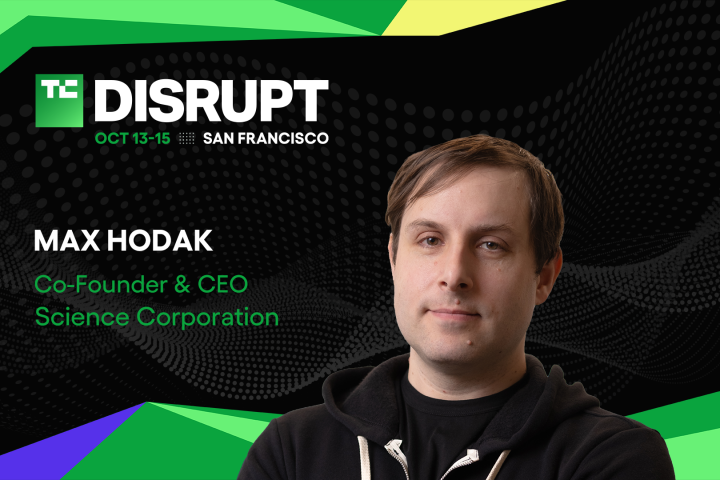 TC DISRUPT
OCT 13-15 SAN FRANCISCO

MAX HODAK

Co-Founder & CEO
Science Corporation